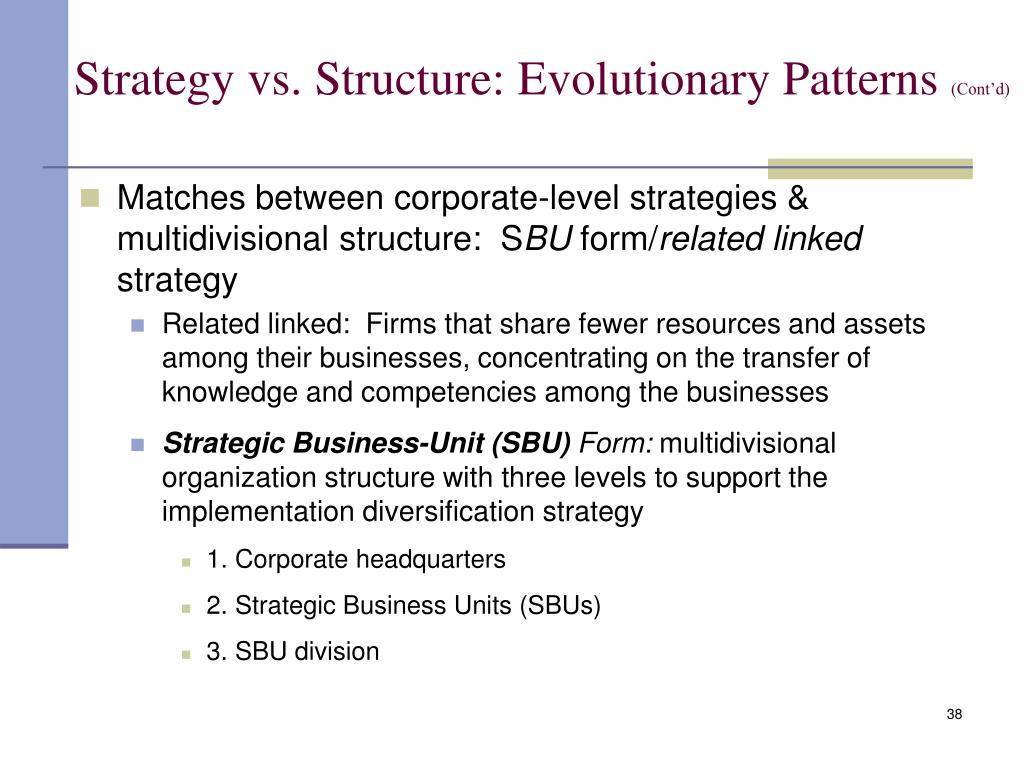 Strategy vs. Structure: Evolutionary Patterns (Cont'd)

Matches between corporate-level strategies & multidivisional structure: SBU form/related linked strategy

Related linked: Firms that share fewer resources and assets among their businesses, concentrating on the transfer of knowledge and competencies among the businesses

Strategic Business-Unit (SBU) Form: multidivisional organization structure with three levels to support the implementation diversification strategy

1. Corporate headquarters

2. Strategic Business Units (SBUs)

3. SBU division

38